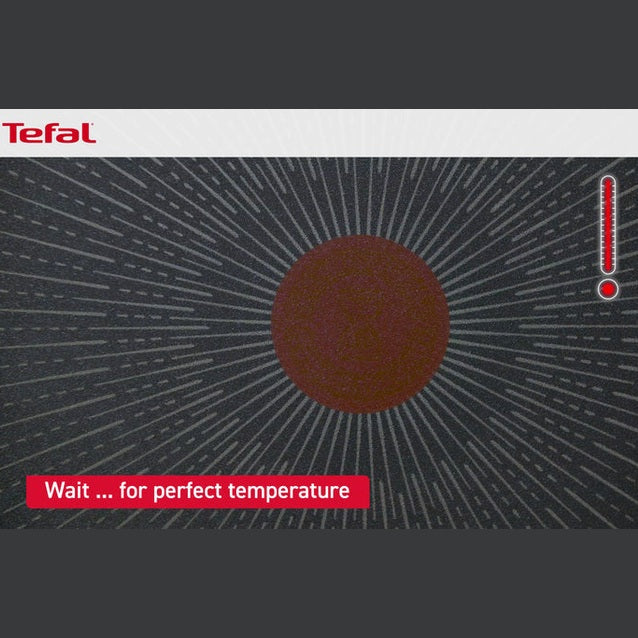 Tefal

Wait ... for perfect temperature